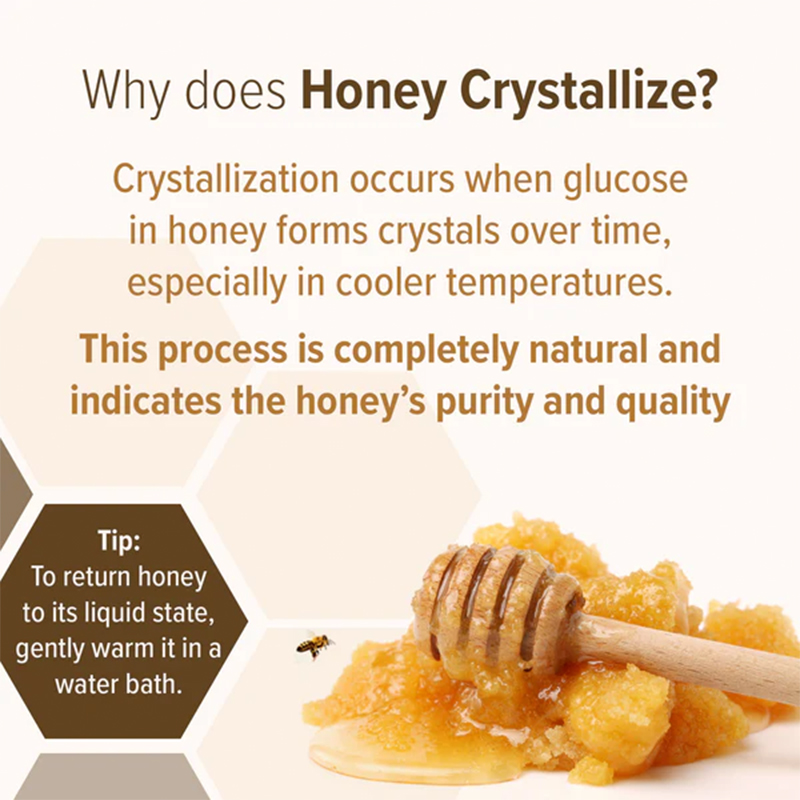 Why does Honey Crystallize?

Crystallization occurs when glucose in honey forms crystals over time, especially in cooler temperatures.

This process is completely natural and indicates the honey's purity and quality

Tip:
To return honey to its liquid state, gently warm it in a water bath.